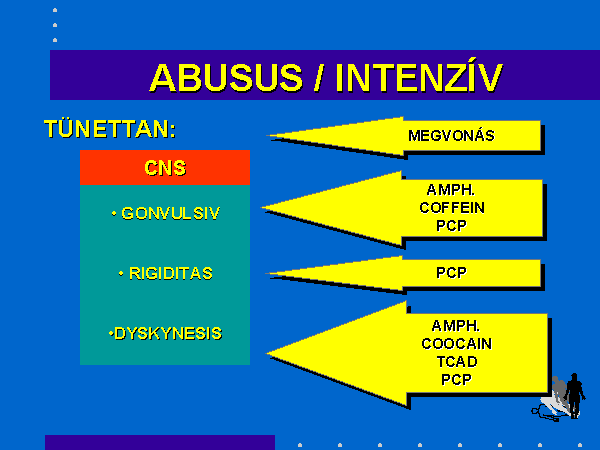 ABUSUS / INTENZÍV

TÜNETTAN:

CNS

• GONVULSIV

• RIGIDITAS

•DYSKYNESIS

MEGVONÁS

AMPH.
COFFEIN
PCP

PCP

AMPH.
COOCAIN
TCAD
PCP